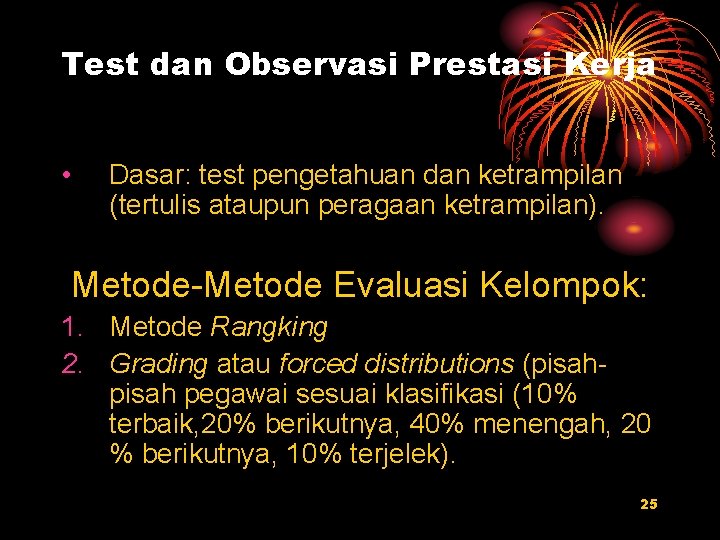 Test dan Observasi Prestasi Kerja

• Dasar: test pengetahuan dan ketrampilan (tertulis ataupun peragaan ketrampilan).

Metode-Metode Evaluasi Kelompok:

1. Metode Rangking
2. Grading atau forced distributions (pisah-pisah pegawai sesuai klasifikasi (10% terbaik,20% berikutnya, 40% menengah, 20 % berikutnya, 10% terjelek).

25